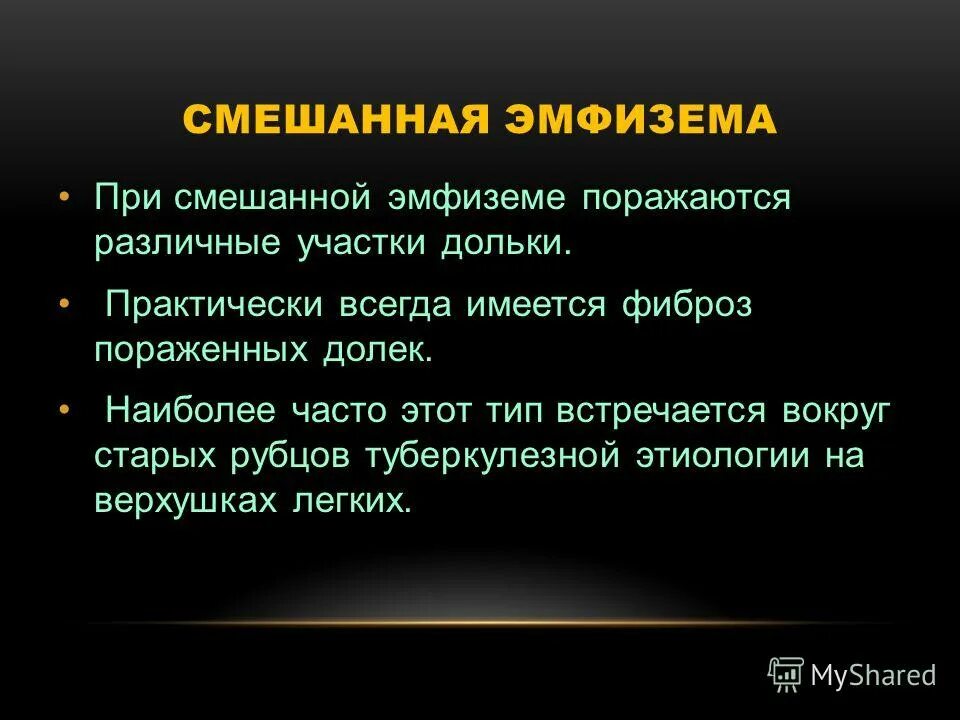 СМЕШАННАЯ ЭМФИЗЕМА

• При смешанной эмфиземе поражаются различные участки дольки.

• Практически всегда имеется фиброз пораженных долек.

• Наиболее часто этот тип встречается вокруг старых рубцов туберкулезной этиологии на верхушках легких.

MyShared